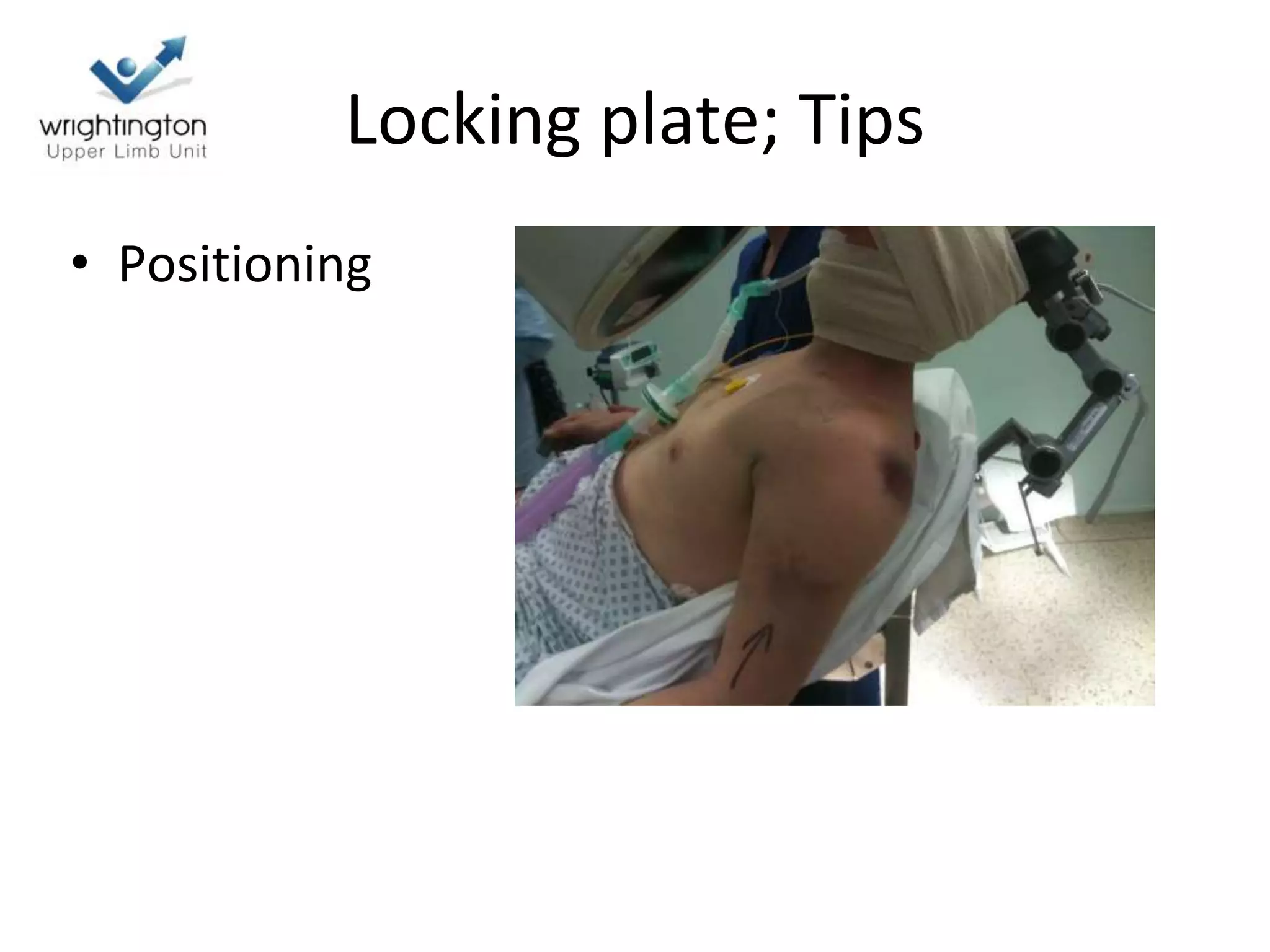 wrightington
Upper Limb Unit

Locking plate; Tips

• Positioning